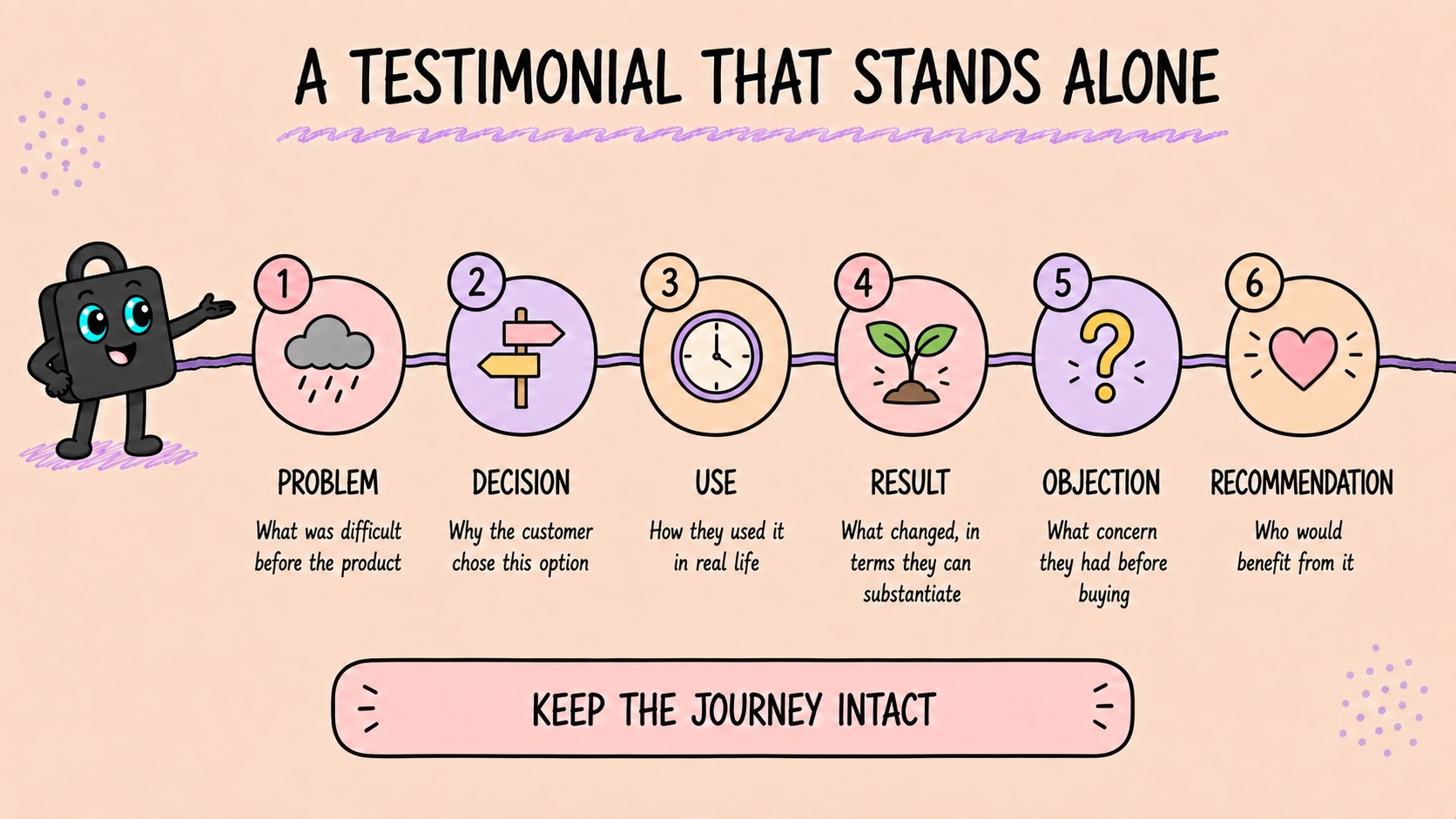 A TESTIMONIAL THAT STANDS ALONE

1
PROBLEM
What was difficult before the product

2
DECISION
Why the customer chose this option

3
USE
How they used it in real life

4
RESULT
What changed, in terms they can substantiate

5
OBJECTION
What concern they had before buying

6
RECOMMENDATION
Who would benefit from it

KEEP THE JOURNEY INTACT